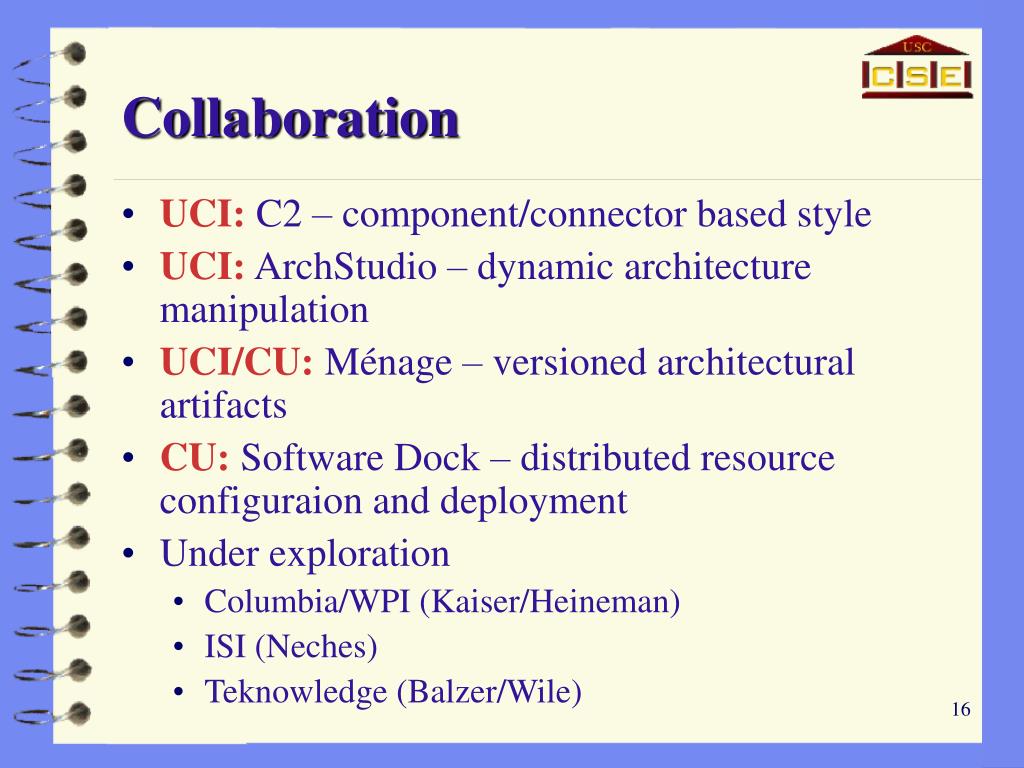 USC
CSE

Collaboration

• UCI: C2 – component/connector based style
• UCI: ArchStudio – dynamic architecture manipulation
• UCI/CU: Ménage – versioned architectural artifacts
• CU: Software Dock – distributed resource configuraion and deployment
• Under exploration
  • Columbia/WPI (Kaiser/Heineman)
  • ISI (Neches)
  • Teknowledge (Balzer/Wile)

16